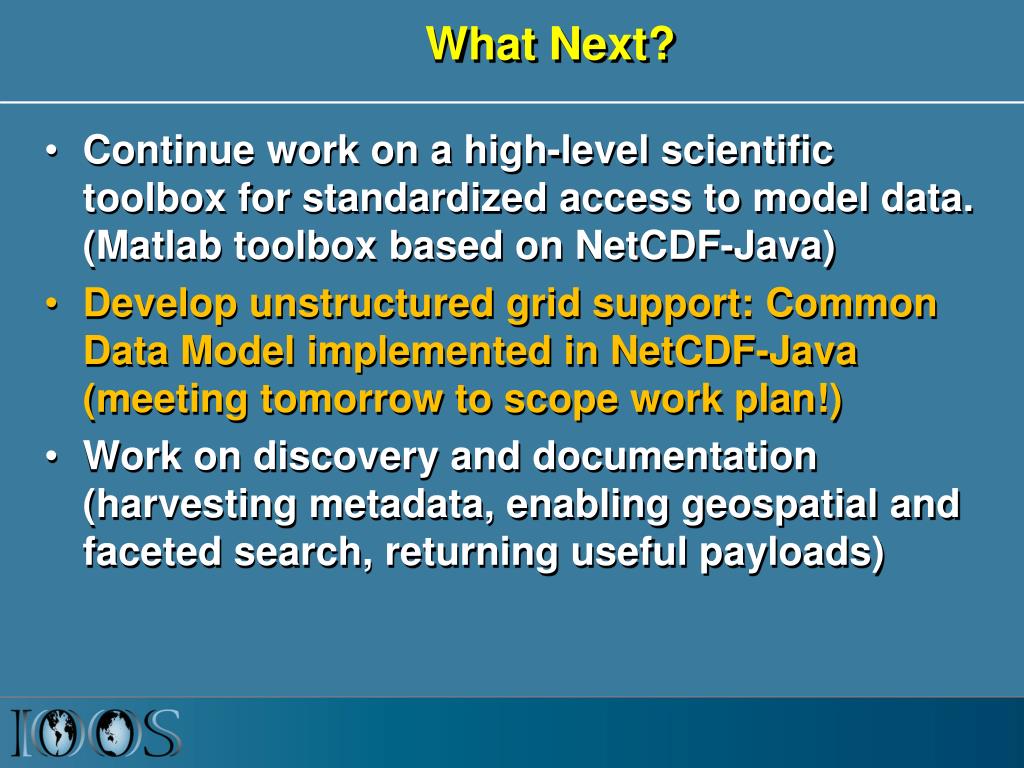 What Next?

• Continue work on a high-level scientific toolbox for standardized access to model data. (Matlab toolbox based on NetCDF-Java)
• Develop unstructured grid support: Common Data Model implemented in NetCDF-Java (meeting tomorrow to scope work plan!)
• Work on discovery and documentation (harvesting metadata, enabling geospatial and faceted search, returning useful payloads)

IOOS